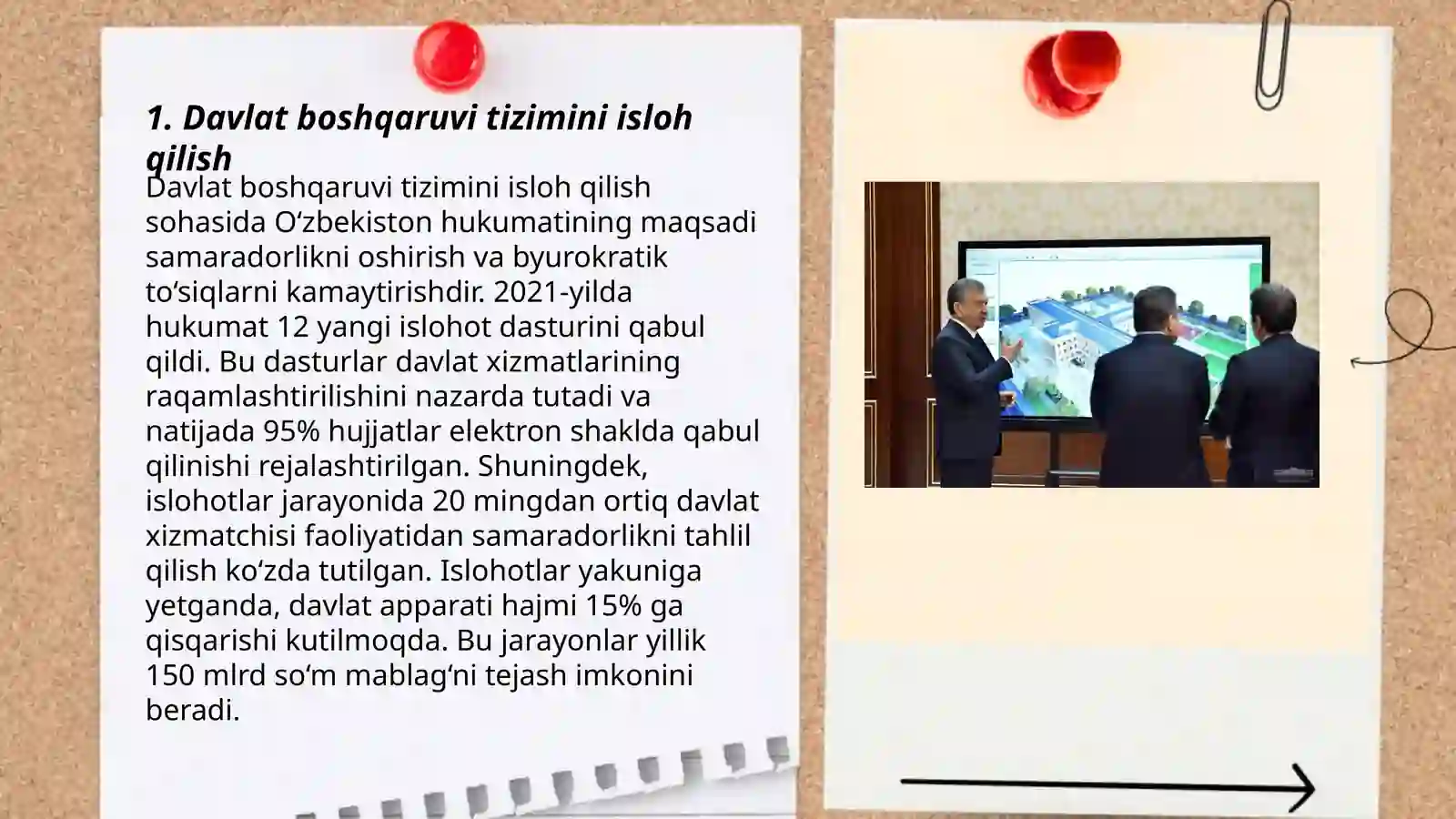 1. Davlat boshqaruvi tizimini isloh qilish

Davlat boshqaruvi tizimini isloh qilish sohasida O‘zbekiston hukumatining maqsadi samaradorlikni oshirish va byurokratik to‘siqlarni kamaytirishdir. 2021-yilda hukumat 12 yangi islohot dasturini qabul qildi. Bu dasturlar davlat xizmatlarining raqamlashtirilishini nazarda tutadi va natijada 95% hujjatlar elektron shaklda qabul qilinishi rejalashtirilgan. Shuningdek, islohotlar jarayonida 20 mingdan ortiq davlat xizmatchisi faoliyatidan samaradorlikni tahlil qilish ko‘zda tutilgan. Islohotlar yakuniga yetganda, davlat apparati hajmi 15% ga qisqarishi kutilmoqda. Bu jarayonlar yillik 150 mlrd so‘m mablag‘ni tejash imkonini beradi.